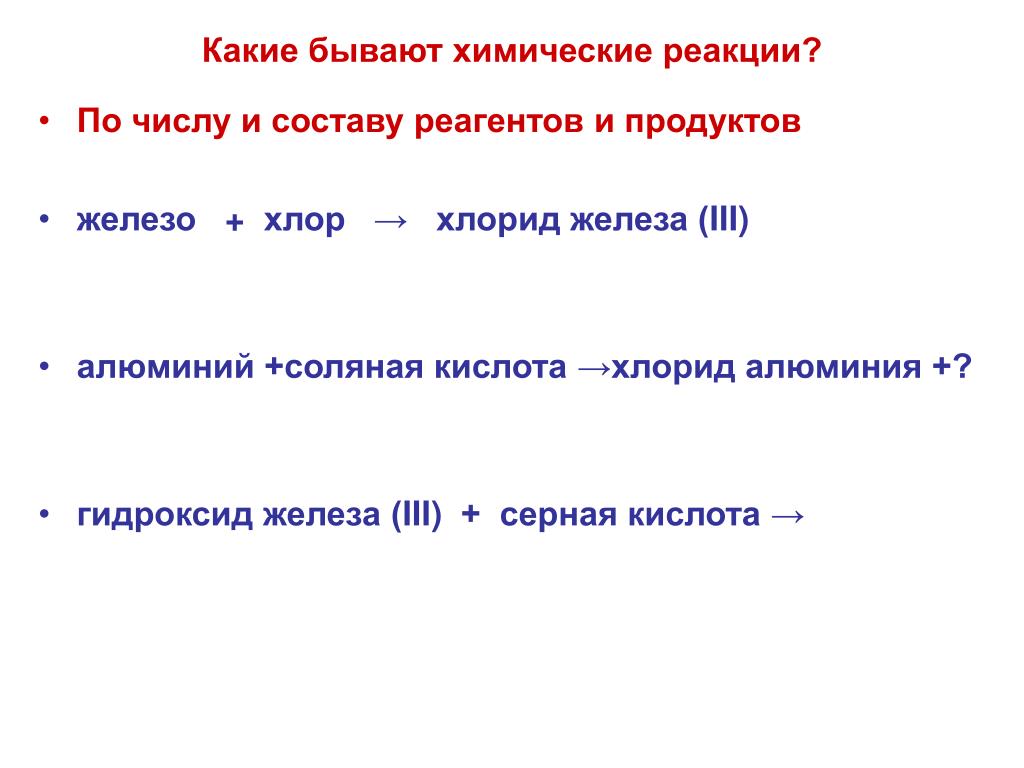 Какие бывают химические реакции?

• По числу и составу реагентов и продуктов

• железо + хлор → хлорид железа (III)

• алюминий +соляная кислота →хлорид алюминия +?

• гидроксид железа (III) + серная кислота →